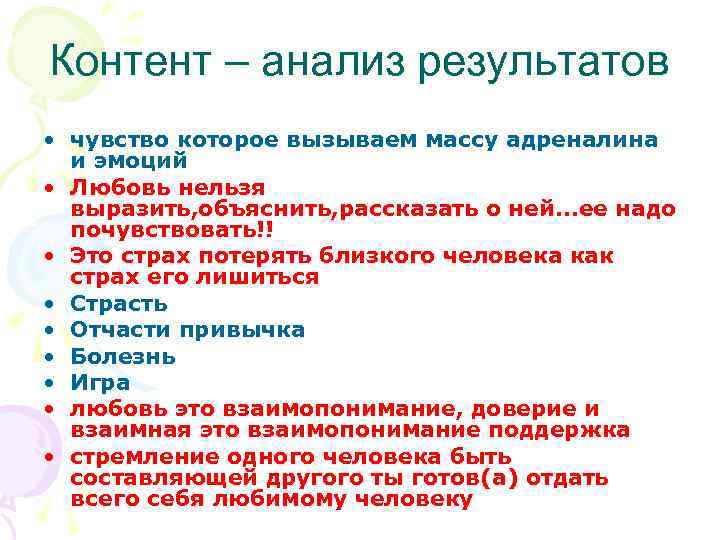 Контент – анализ результатов

• чувство которое вызываем массу адреналина и эмоций
• Любовь нельзя выразить,объяснить,рассказать о ней...ее надо почувствовать!!
• Это страх потерять близкого человека как страх его лишиться
• Страсть
• Отчасти привычка
• Болезнь
• Игра
• любовь это взаимопонимание, доверие и взаимная это взаимопонимание поддержка
• стремление одного человека быть составляющей другого ты готов(а) отдать всего себя любимому человеку